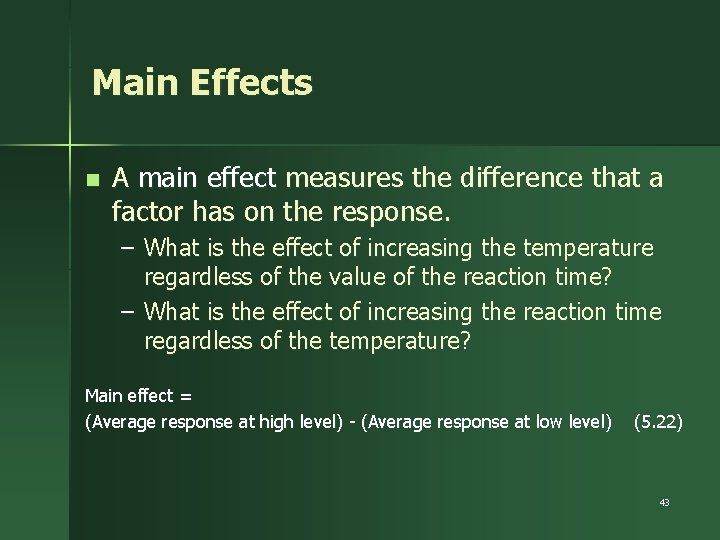 Main Effects

A main effect measures the difference that a factor has on the response.

– What is the effect of increasing the temperature regardless of the value of the reaction time?

– What is the effect of increasing the reaction time regardless of the temperature?

Main effect =
(Average response at high level) - (Average response at low level) (5.22)

43